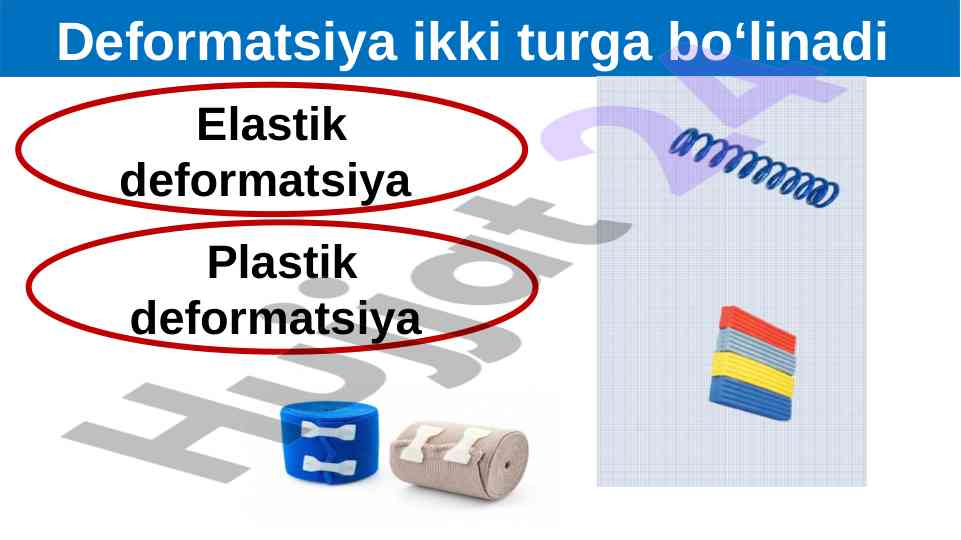 Deformatsiya ikki turga bo‘linadi

Elastik deformatsiya

Plastik deformatsiya

Hujjat 24